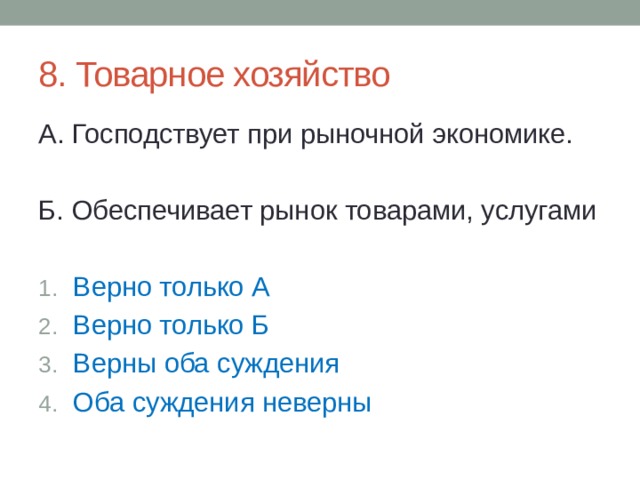 8. Товарное хозяйство

А. Господствует при рыночной экономике.

Б. Обеспечивает рынок товарами, услугами

1. Верно только А
2. Верно только Б
3. Верны оба суждения
4. Оба суждения неверны